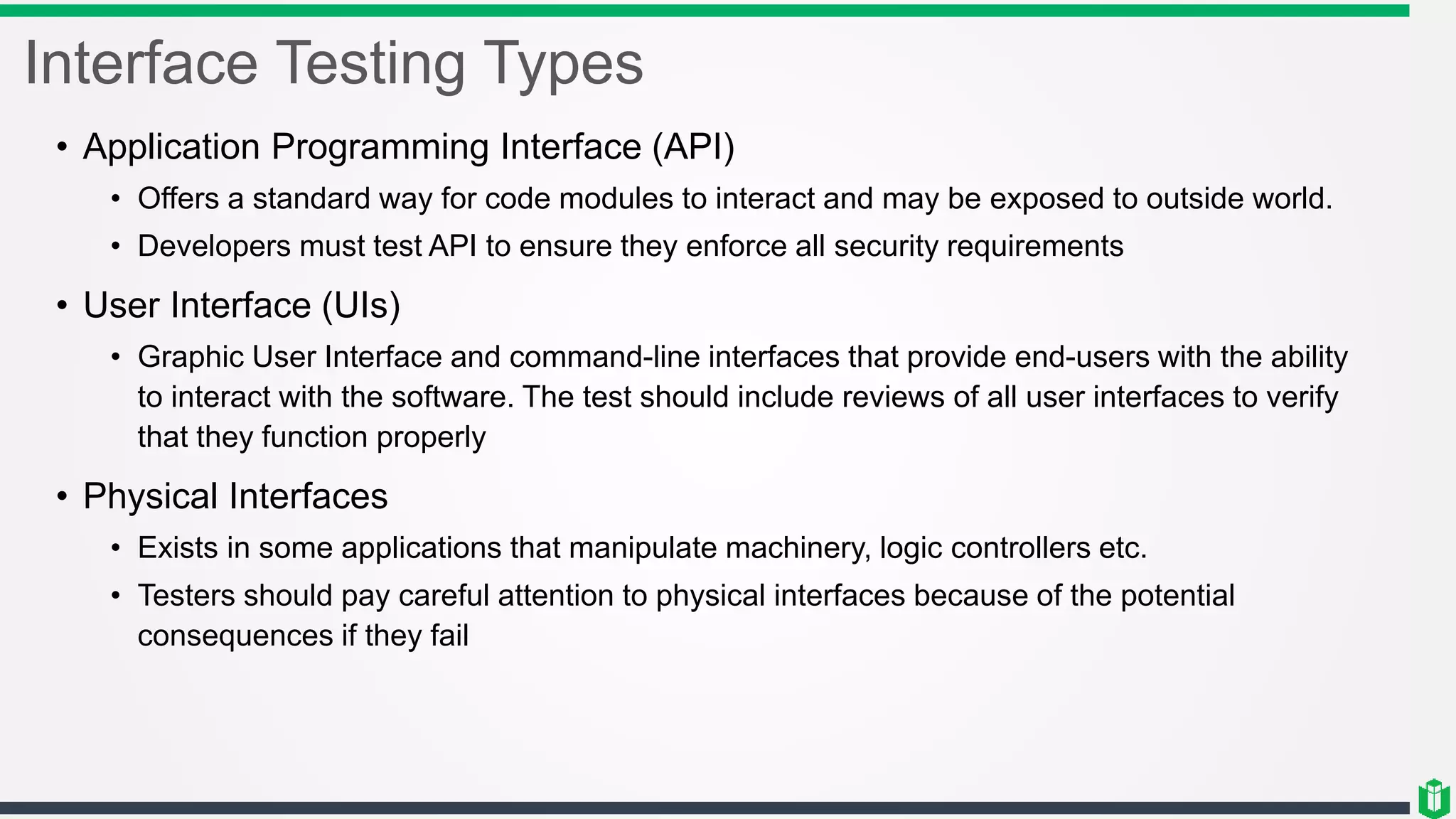 Interface Testing Types

• Application Programming Interface (API)
  • Offers a standard way for code modules to interact and may be exposed to outside world.
  • Developers must test API to ensure they enforce all security requirements

• User Interface (UIs)
  • Graphic User Interface and command-line interfaces that provide end-users with the ability to interact with the software. The test should include reviews of all user interfaces to verify that they function properly

• Physical Interfaces
  • Exists in some applications that manipulate machinery, logic controllers etc.
  • Testers should pay careful attention to physical interfaces because of the potential consequences if they fail